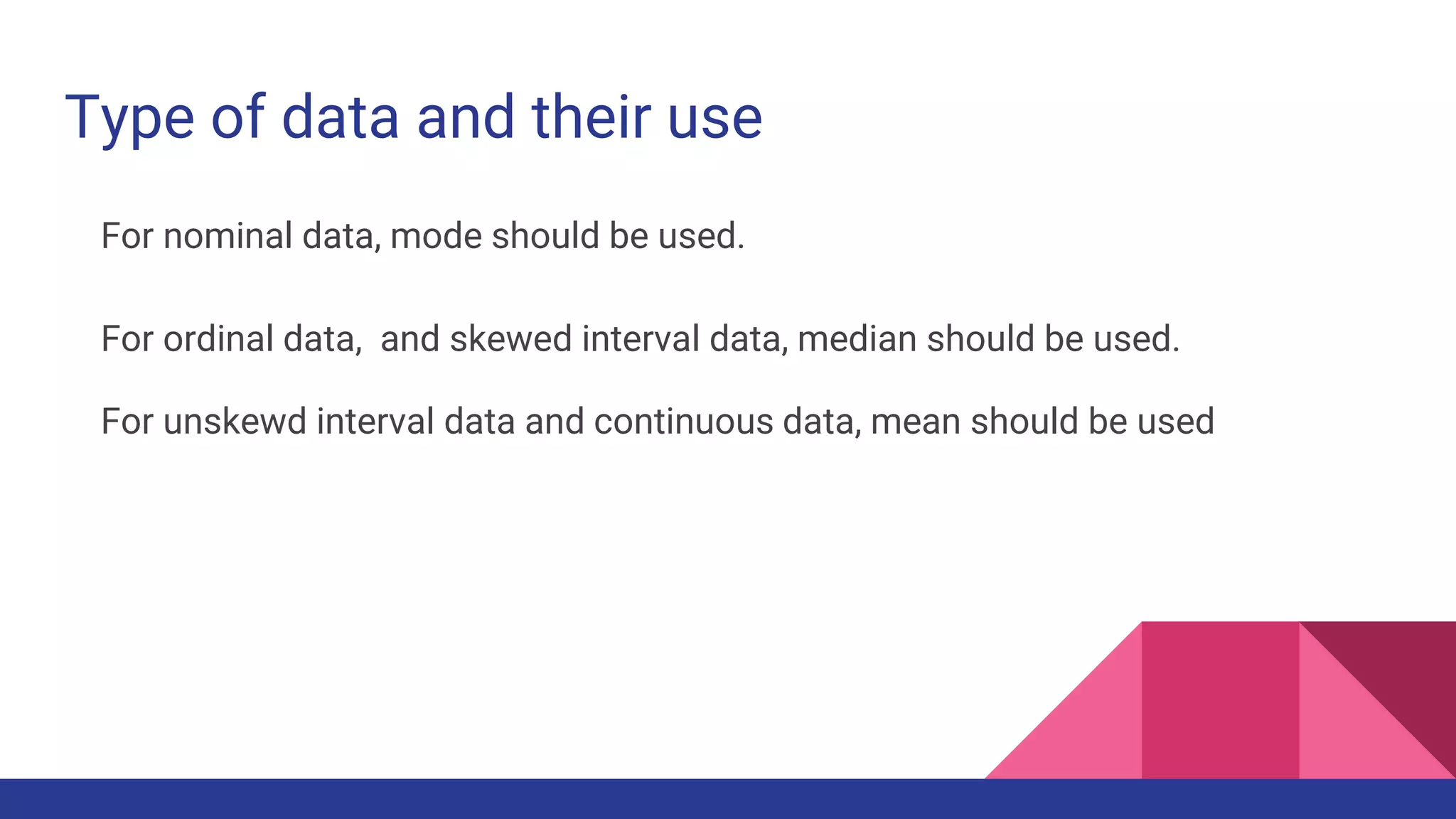 Type of data and their use

For nominal data, mode should be used.

For ordinal data,  and skewed interval data, median should be used.

For unskewd interval data and continuous data, mean should be used